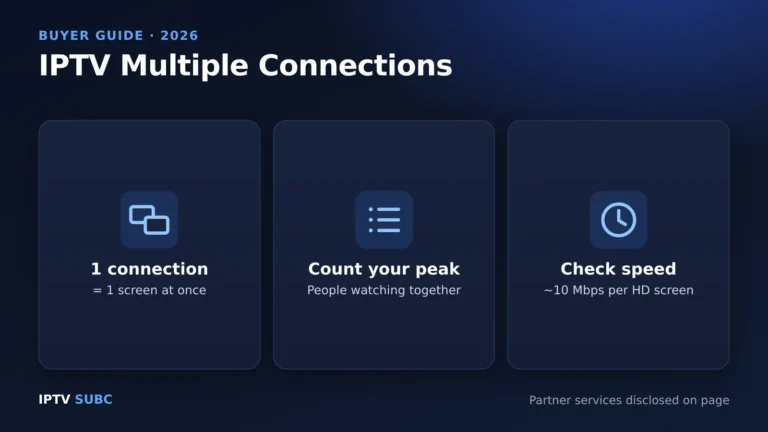 BUYER GUIDE · 2026

IPTV Multiple Connections

1 connection
= 1 screen at once

Count your peak
People watching together

Check speed
~10 Mbps per HD screen

IPTV SUBC

Partner services disclosed on page